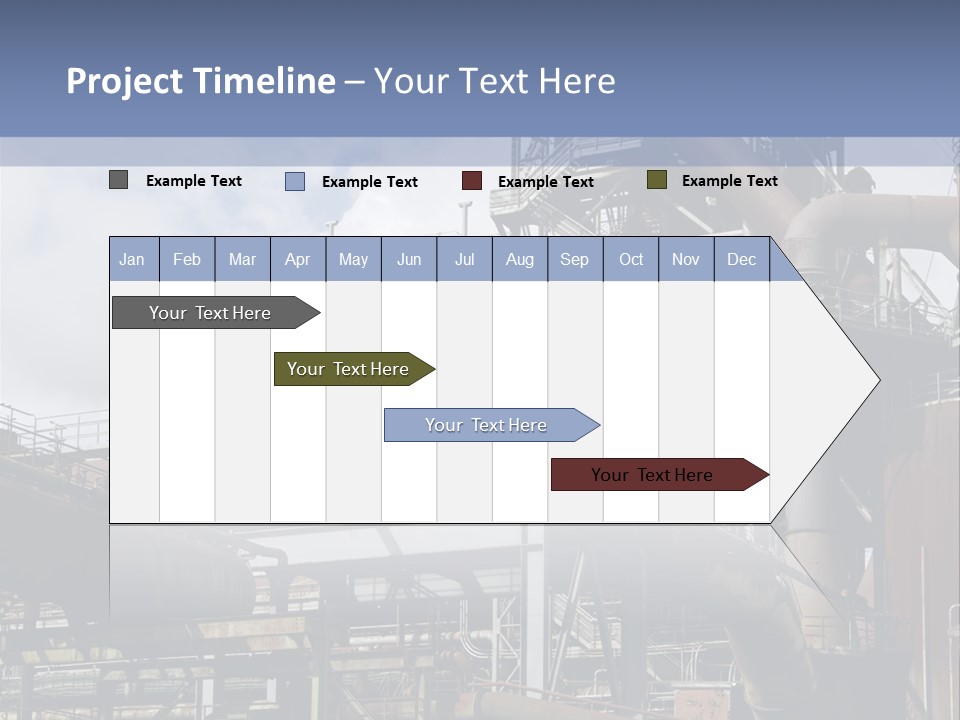 Project Timeline – Your Text Here

Example Text Example Text Example Text Example Text

| Jan | Feb | Mar | Apr | May | Jun | Jul | Aug | Sep | Oct | Nov | Dec |
|---|---|---|---|---|---|---|---|---|---|---|---|

Your Text Here

Your Text Here

Your Text Here

Your Text Here